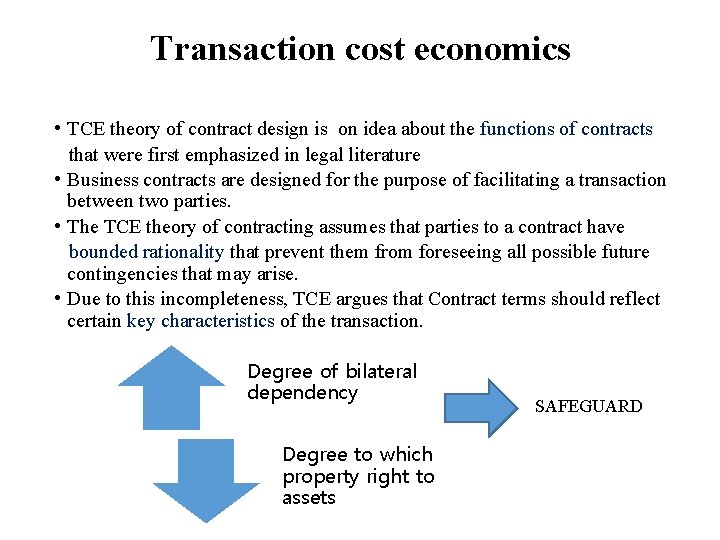 Transaction cost economics

• TCE theory of contract design is on idea about the functions of contracts that were first emphasized in legal literature
• Business contracts are designed for the purpose of facilitating a transaction between two parties.
• The TCE theory of contracting assumes that parties to a contract have bounded rationality that prevent them from foreseeing all possible future contingencies that may arise.
• Due to this incompleteness, TCE argues that Contract terms should reflect certain key characteristics of the transaction.

Degree of bilateral dependency

SAFEGUARD

Degree to which property right to assets